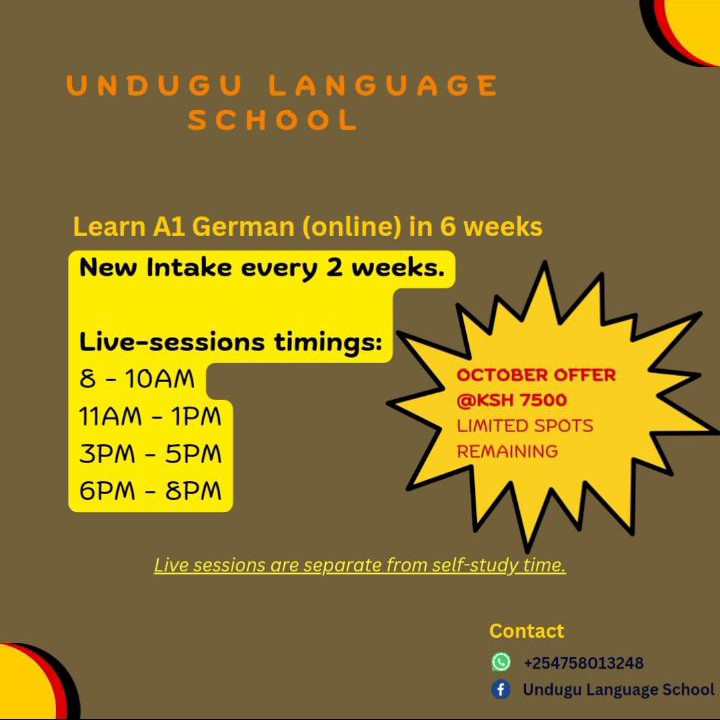 UNDUGU LANGUAGE SCHOOL

Learn A1 German (online) in 6 weeks

New Intake every 2 weeks.

Live-sessions timings:
8 - 10AM
11AM - 1PM
3PM - 5PM
6PM - 8PM

OCTOBER OFFER
@KSH 7500
LIMITED SPOTS REMAINING

Live sessions are separate from self-study time.

Contact
+254758013248
Undugu Language School